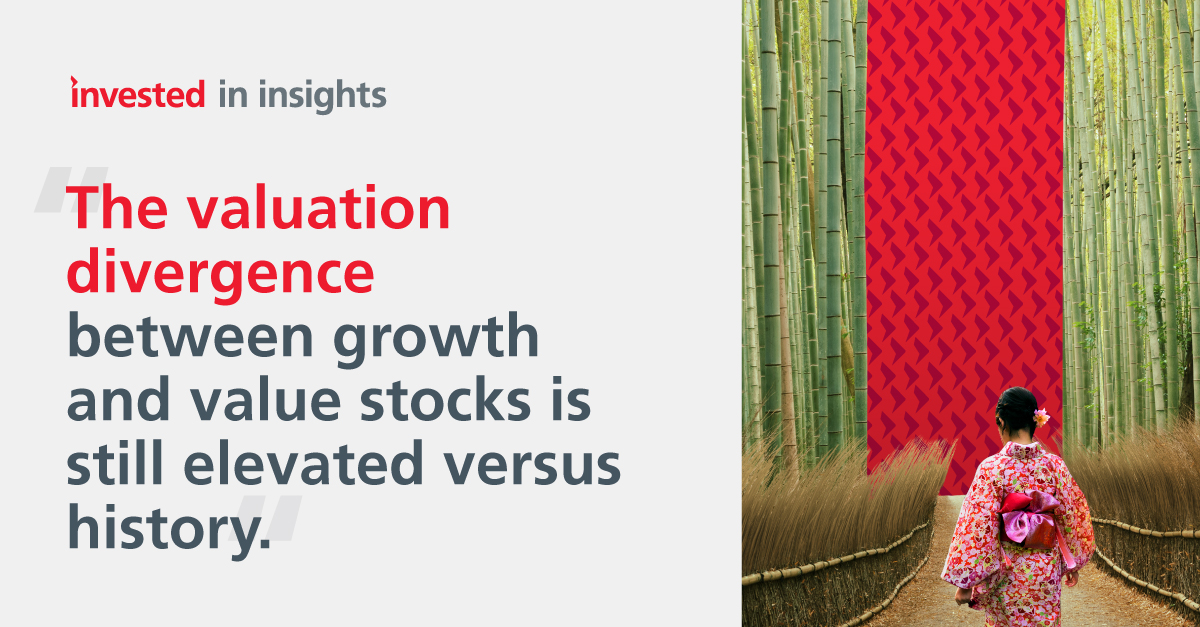 invested in insights

"The valuation divergence between growth and value stocks is still elevated versus history."